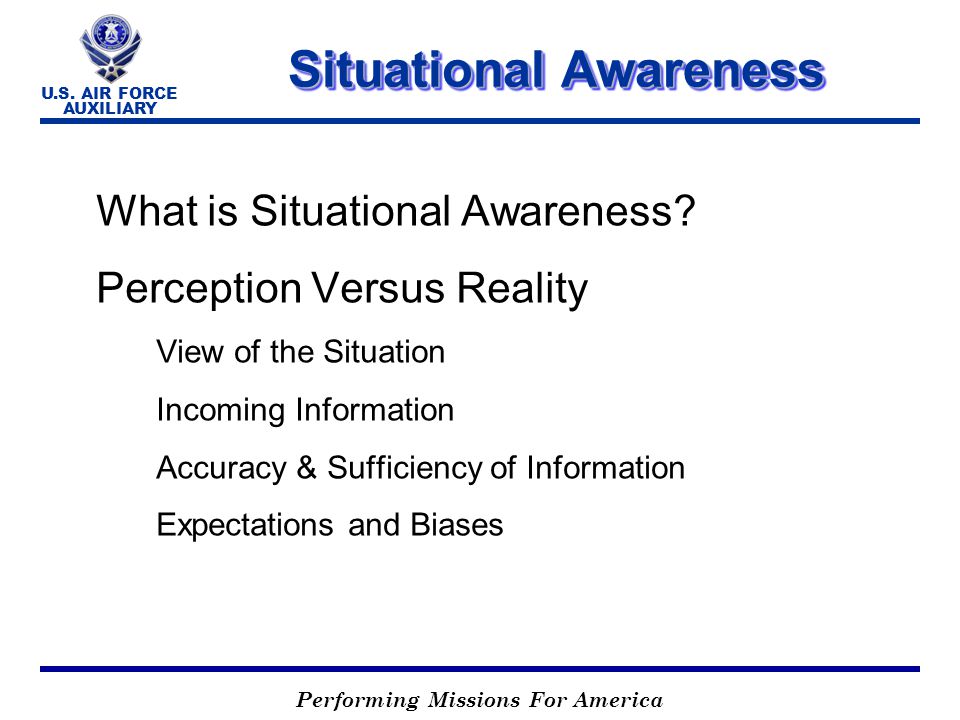 U.S. AIR FORCE
AUXILIARY

Situational Awareness

What is Situational Awareness?

Perception Versus Reality

View of the Situation

Incoming Information

Accuracy & Sufficiency of Information

Expectations and Biases

Performing Missions For America